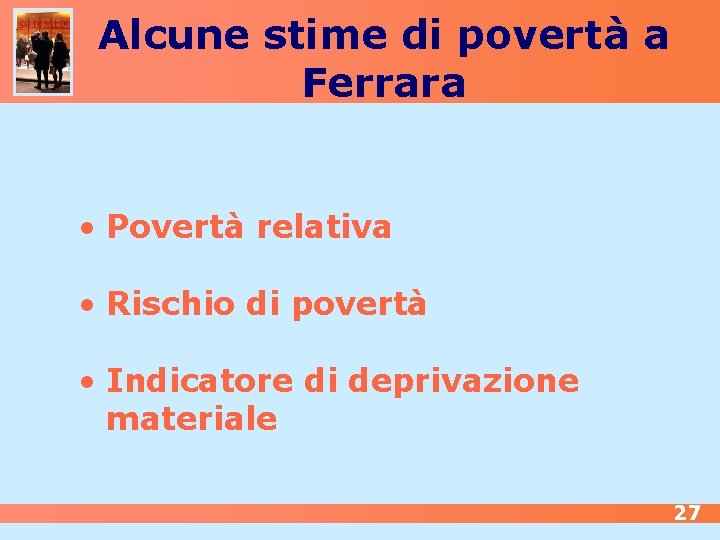 Alcune stime di povertà a Ferrara

• Povertà relativa

• Rischio di povertà

• Indicatore di deprivazione materiale

27